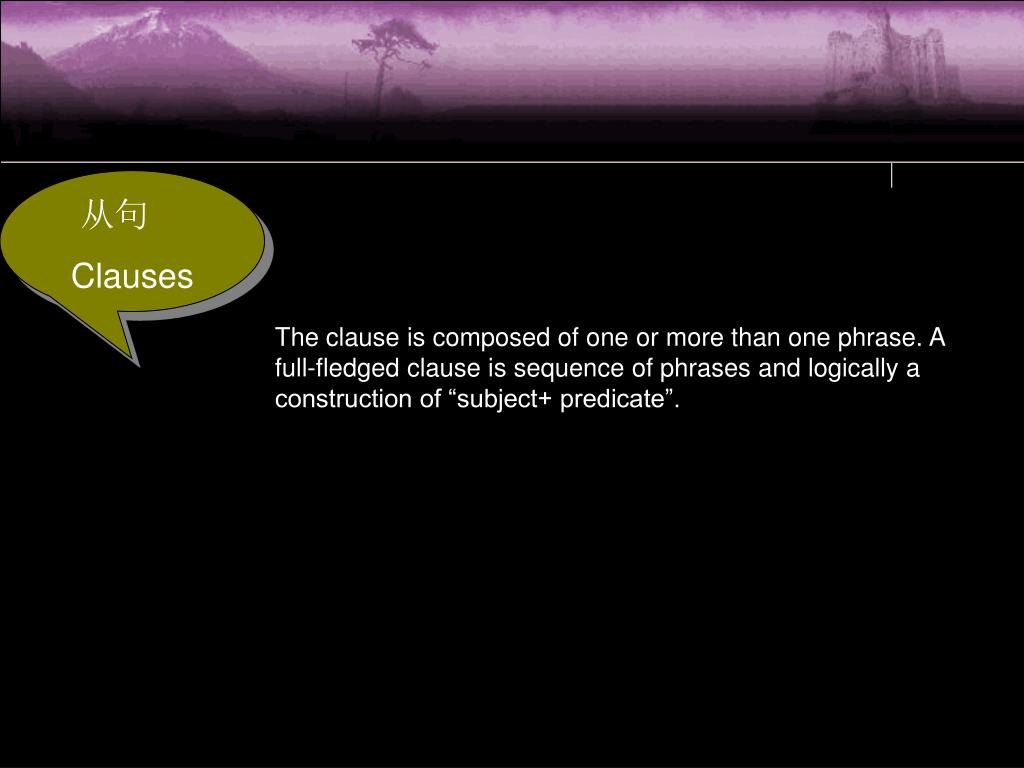 从句
Clauses

The clause is composed of one or more than one phrase. A full-fledged clause is sequence of phrases and logically a construction of “subject+ predicate”.